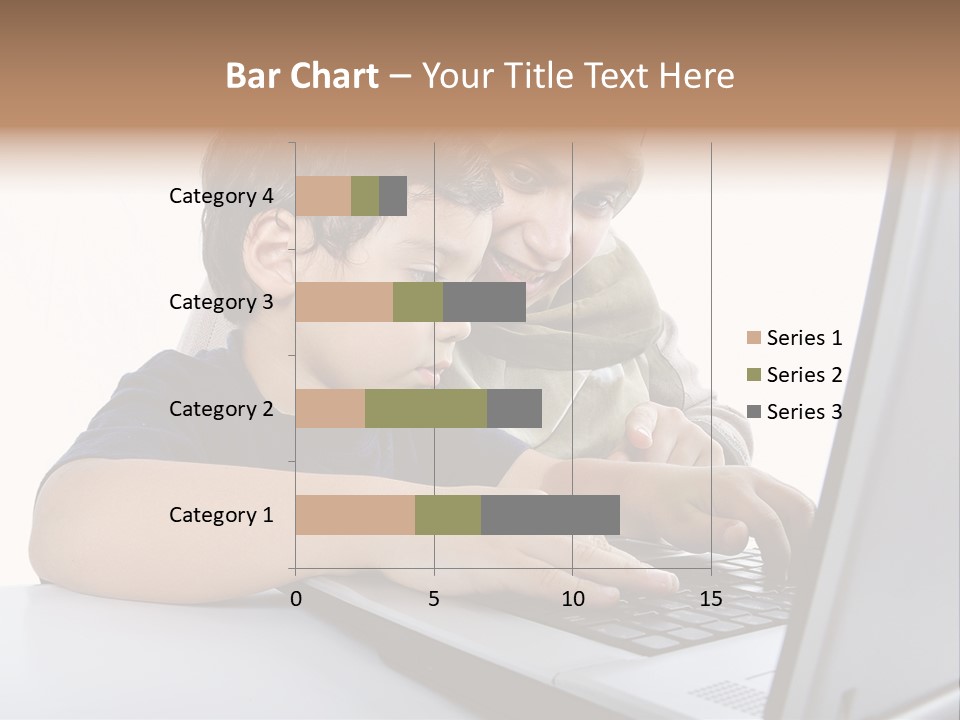 Bar Chart – Your Title Text Here

Category 4
Category 3
Category 2
Category 1

0
5
10
15

Series 1
Series 2
Series 3